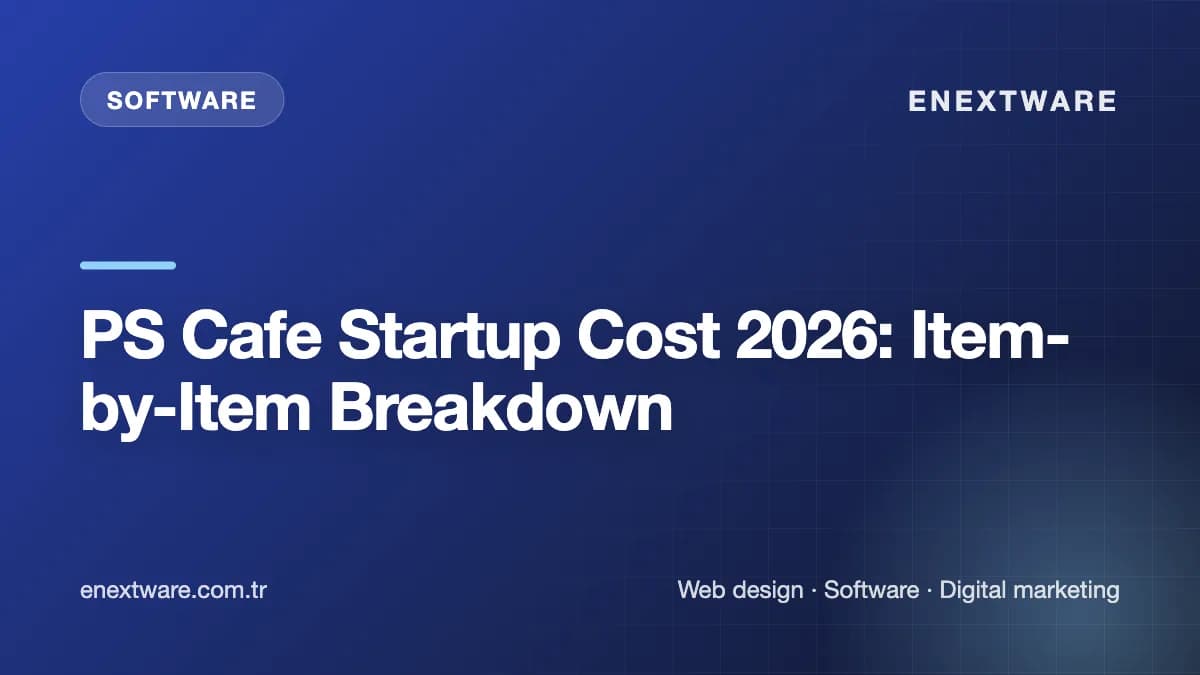 SOFTWARE

ENEXTWARE

PS Cafe Startup Cost 2026: Item-by-Item Breakdown

enextware.com.tr

Web design · Software · Digital marketing